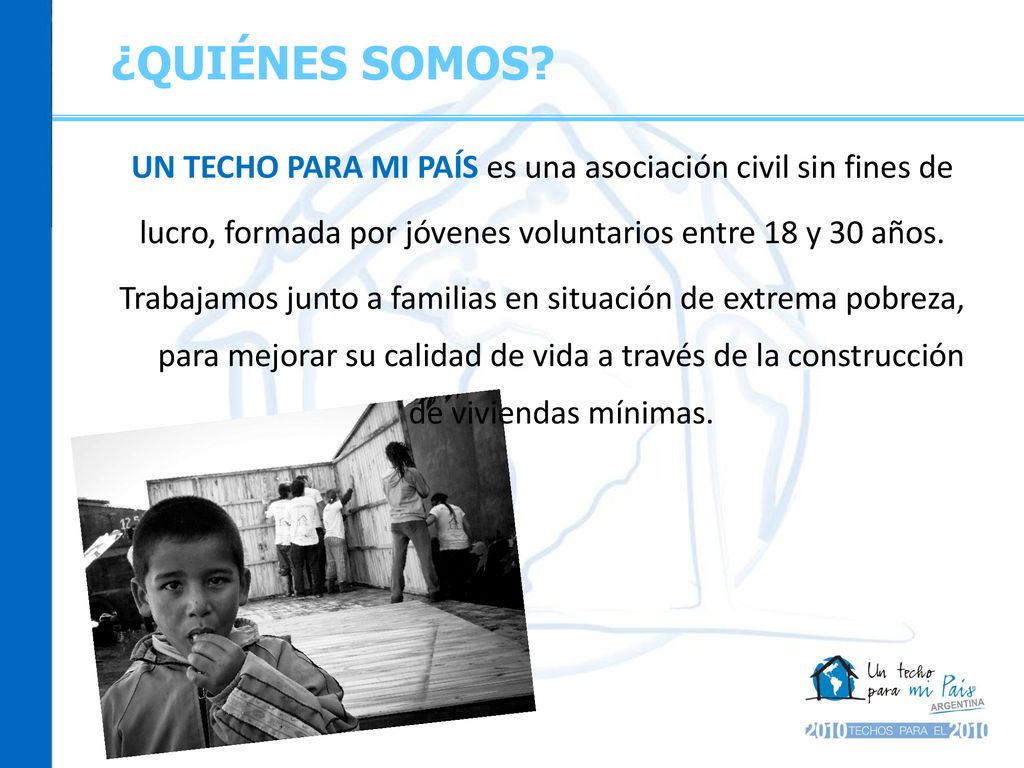 ¿QUIÉNES SOMOS?

UN TECHO PARA MI PAÍS es una asociación civil sin fines de lucro, formada por jóvenes voluntarios entre 18 y 30 años.

Trabajamos junto a familias en situación de extrema pobreza, para mejorar su calidad de vida a través de la construcción de viviendas mínimas.

Un techo para mi País ARGENTINA

2010 TECHOS PARA EL 2010